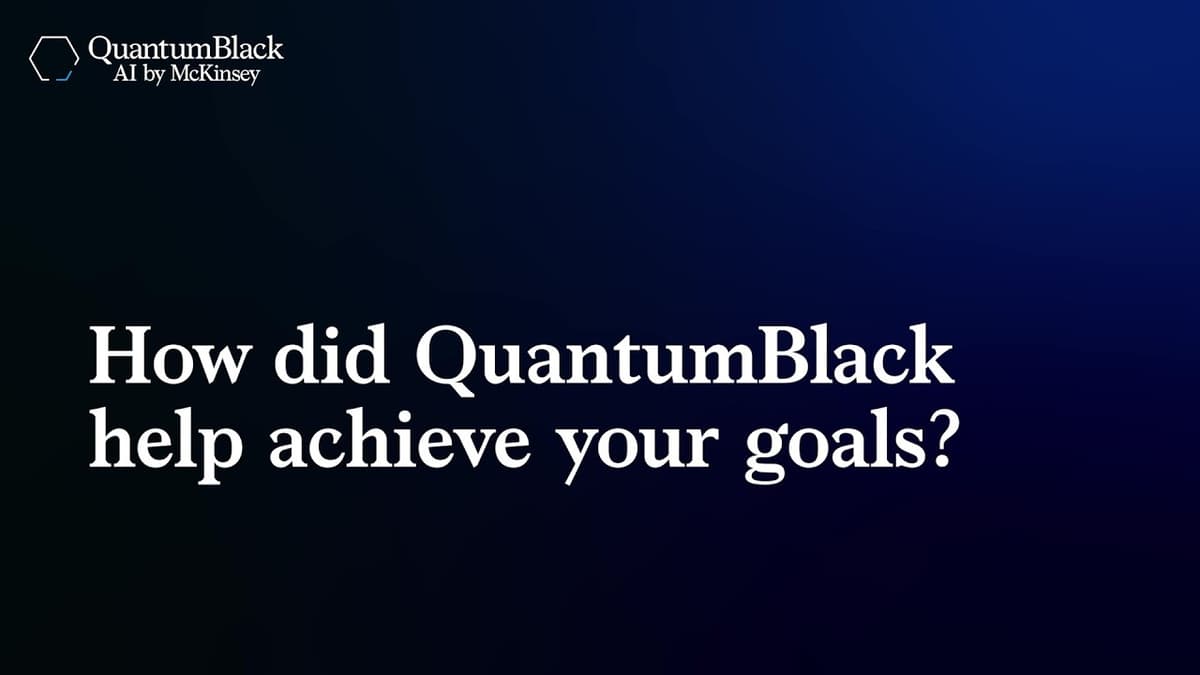 QuantumBlack
AI by McKinsey

How did QuantumBlack help achieve your goals?